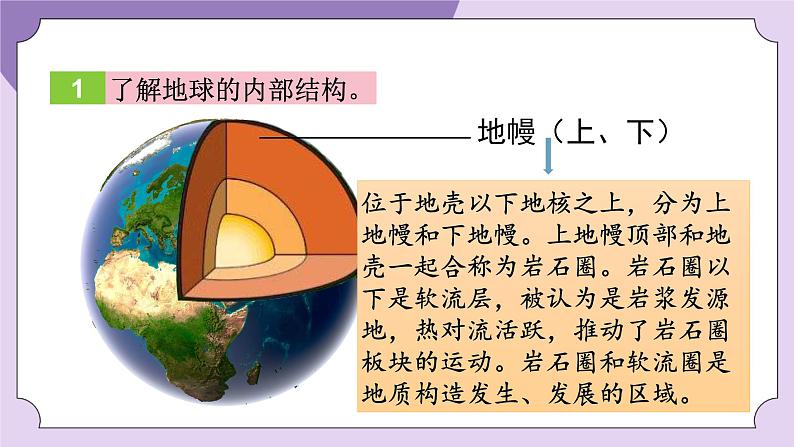 1 了解地球的内部结构。

地幔（上、下）

位于地壳以下地核之上，分为上地幔和下地幔。上地幔顶部和地壳一起合称为岩石圈。岩石圈以下是软流层，被认为是岩浆发源地，热对流活跃，推动了岩石圈板块的运动。岩石圈和软流圈是地质构造发生、发展的区域。